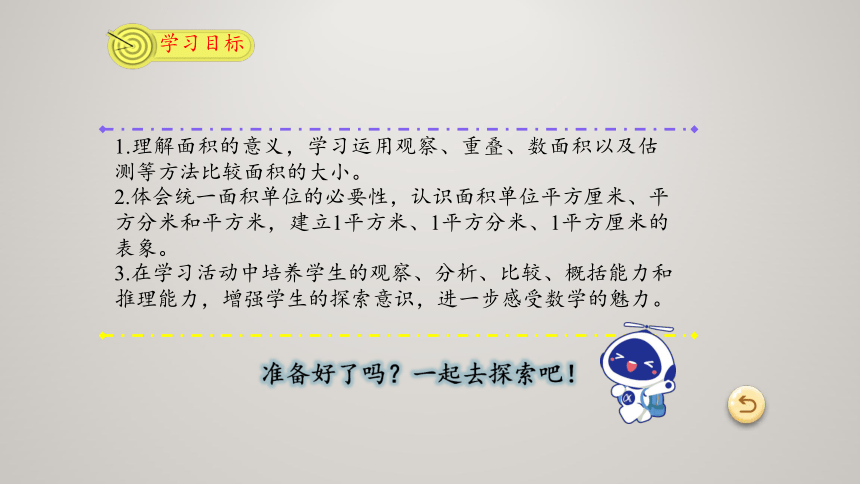 学习目标

1.理解面积的意义，学习运用观察、重叠、数面积以及估测等方法比较面积的大小。
2.体会统一面积单位的必要性，认识面积单位平方厘米、平方分米和平方米，建立1平方米、1平方分米、1平方厘米的表象。
3.在学习活动中培养学生的观察、分析、比较、概括能力和推理能力，增强学生的探索意识，进一步感受数学的魅力。

准备好了吗？一起去探索吧！